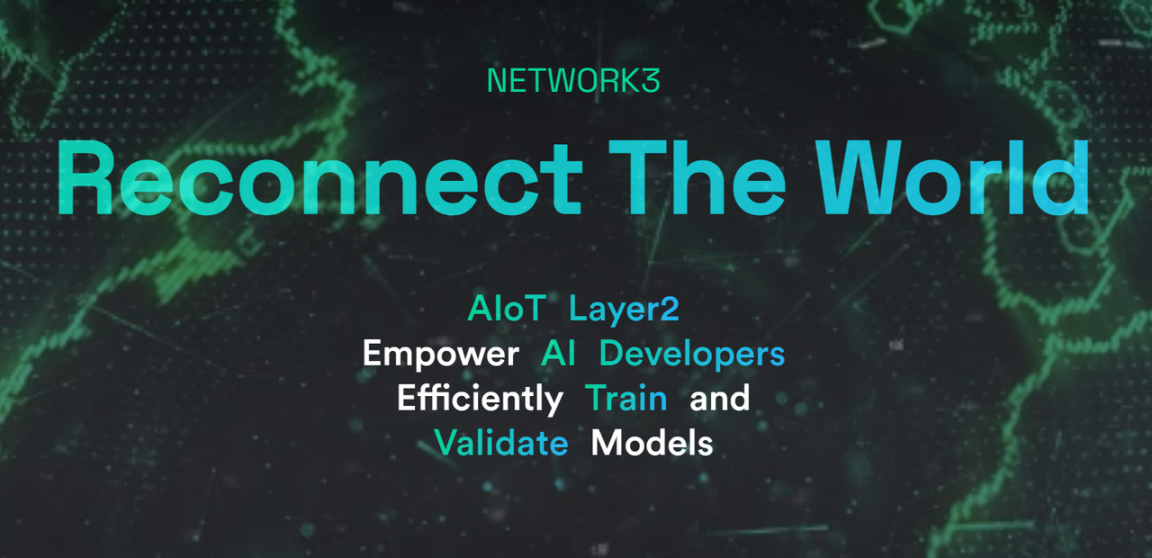 NETWORK3

Reconnect The World

AIoT Layer2
Empower AI Developers
Efficiently Train and
Validate Models